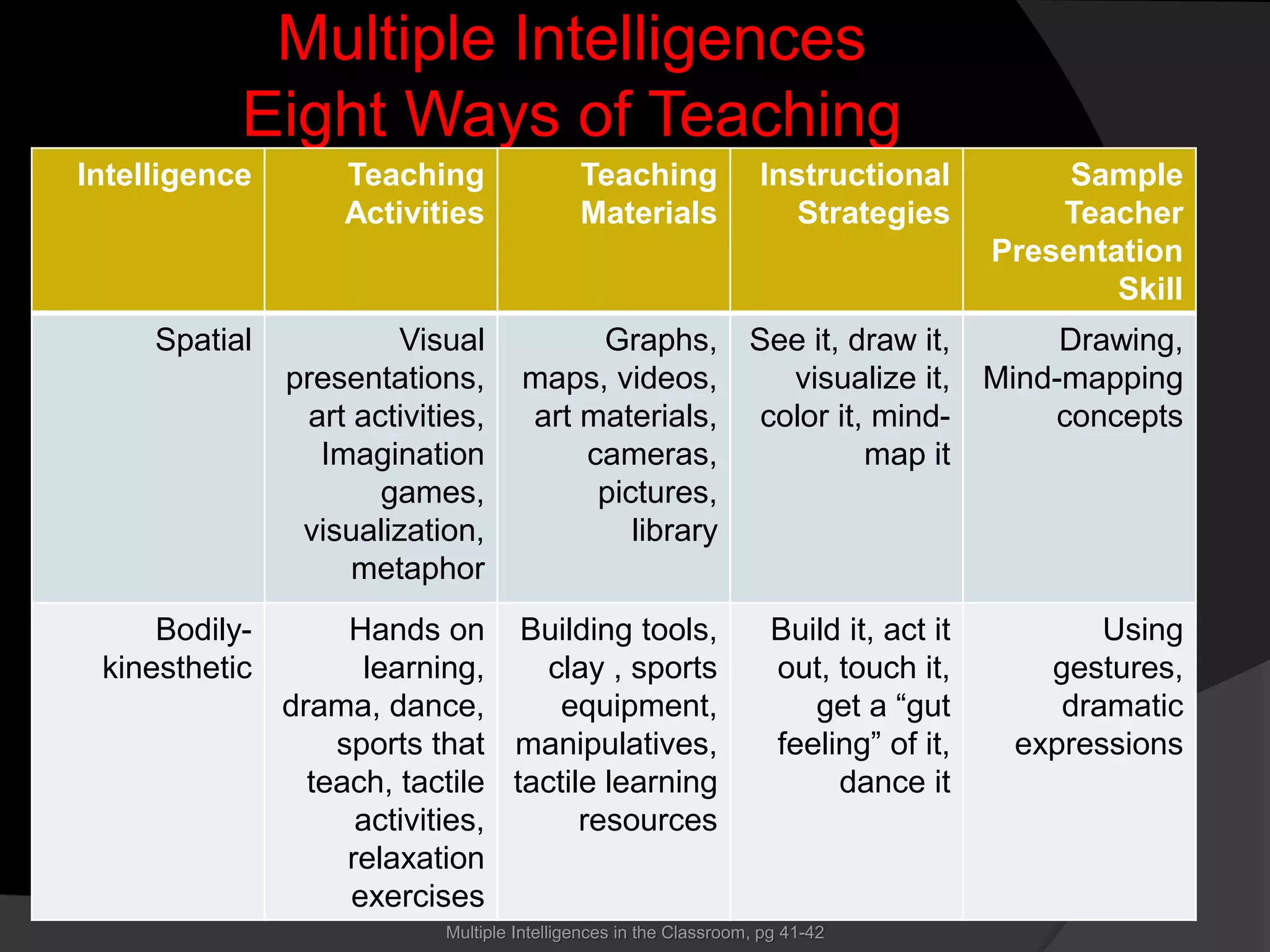 Multiple Intelligences
Eight Ways of Teaching

| Intelligence | Teaching Activities | Teaching Materials | Instructional Strategies | Sample Teacher Presentation Skill |
|---|---|---|---|---|
| Spatial | Visual presentations, art activities, Imagination games, visualization, metaphor | Graphs, maps, videos, art materials, cameras, pictures, library | See it, draw it, visualize it, color it, mind-map it | Drawing, Mind-mapping concepts |
| Bodily-kinesthetic | Hands on learning, drama, dance, sports that teach, tactile activities, relaxation exercises | Building tools, clay , sports equipment, manipulatives, tactile learning resources | Build it, act it out, touch it, get a “gut feeling” of it, dance it | Using gestures, dramatic expressions |

Multiple Intelligences in the Classroom, pg 41-42